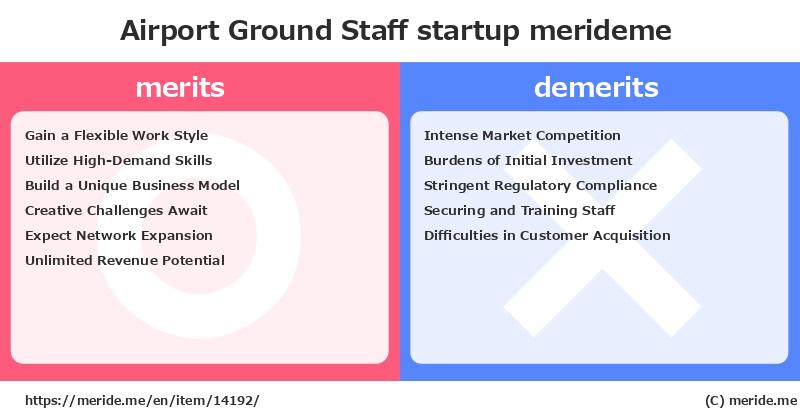 Airport Ground Staff startup merideme

merits

Gain a Flexible Work Style
Utilize High-Demand Skills
Build a Unique Business Model
Creative Challenges Await
Expect Network Expansion
Unlimited Revenue Potential

demerits

Intense Market Competition
Burdens of Initial Investment
Stringent Regulatory Compliance
Securing and Training Staff
Difficulties in Customer Acquisition

https://meride.me/en/item/14192/

(C) meride.me